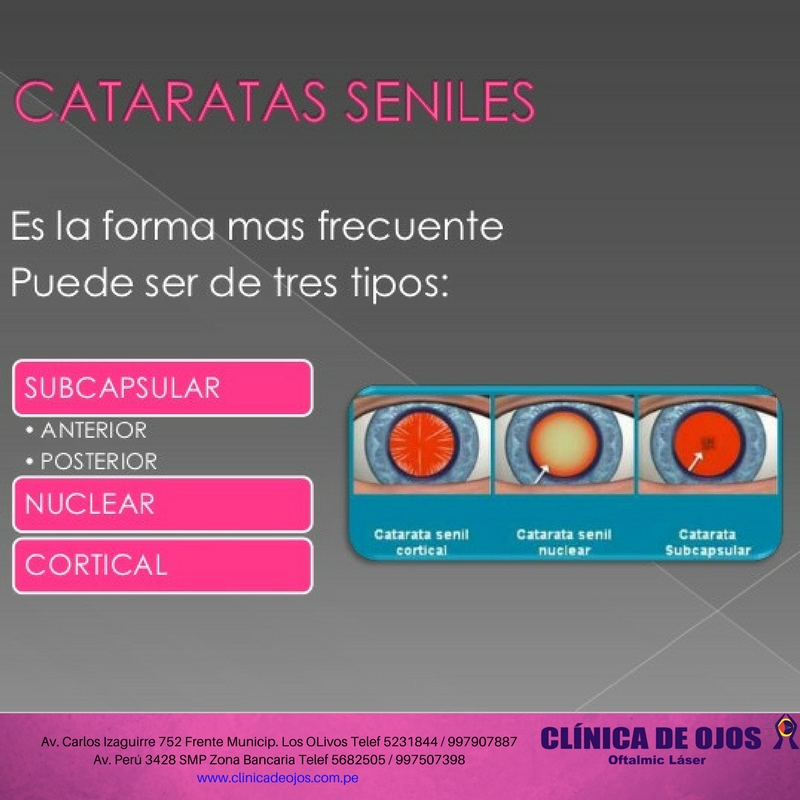 CATARATAS SENILES

Es la forma mas frecuente
Puede ser de tres tipos:

SUBCAPSULAR
• ANTERIOR
• POSTERIOR

NUCLEAR

CORTICAL

Catarata senil cortical

Catarata senil nuclear

Catarata Subcapsular

Av. Carlos Izaguirre 752 Frente Municip. Los OLivos Telef 5231844 / 997907887
Av. Perú 3428 SMP Zona Bancaria Telef 5682505 / 997507398
www.clinicadeojos.com.pe

CLÍNICA DE OJOS
Oftalmic Láser